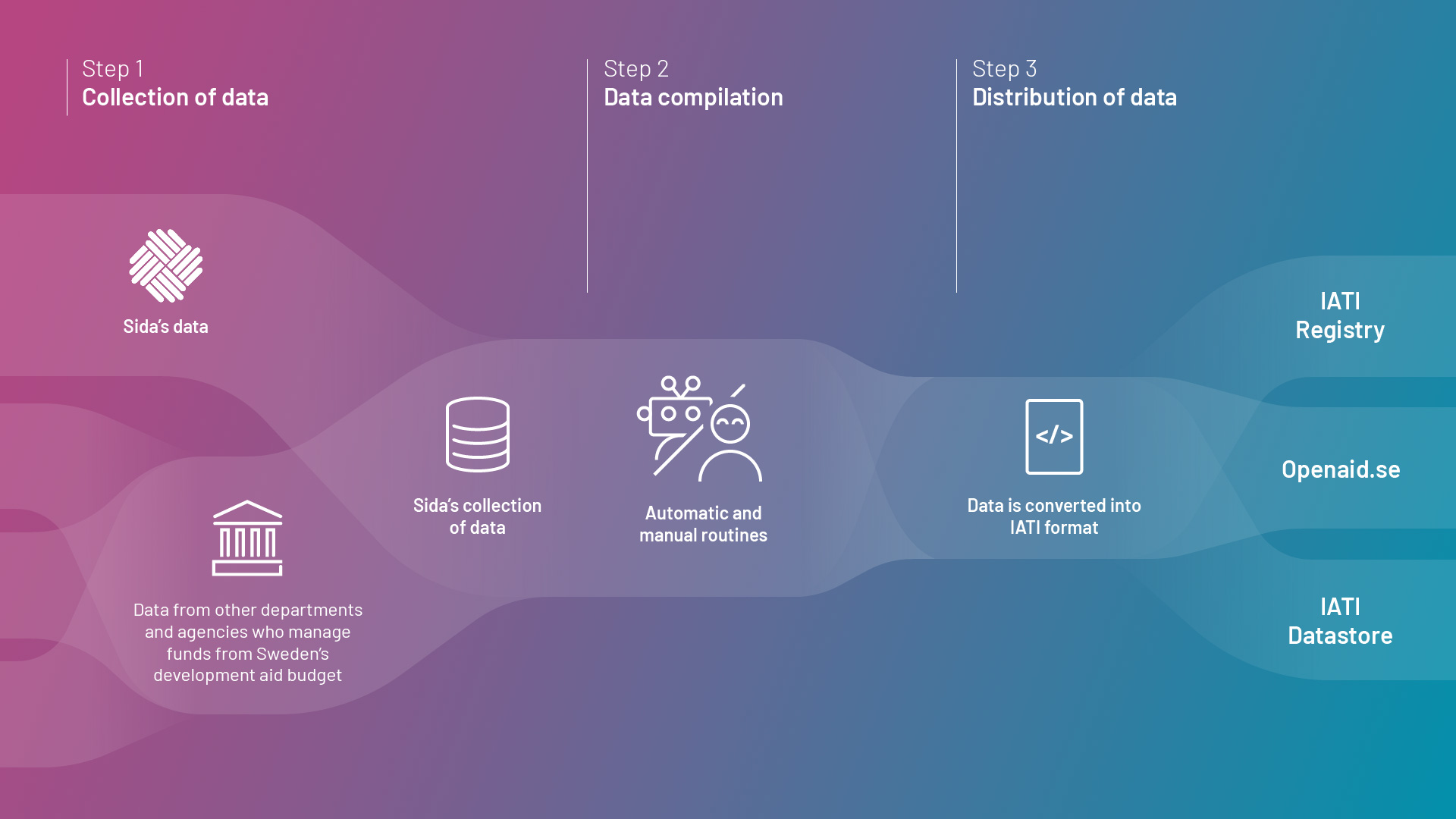 Step 1
Collection of data

Step 2
Data compilation

Step 3
Distribution of data

Sida's data

Data from other departments and agencies who manage funds from Sweden's development aid budget

Sida's collection of data

Automatic and manual routines

</>

Data is converted into IATI format

IATI Registry

Openaid.se

IATI Datastore